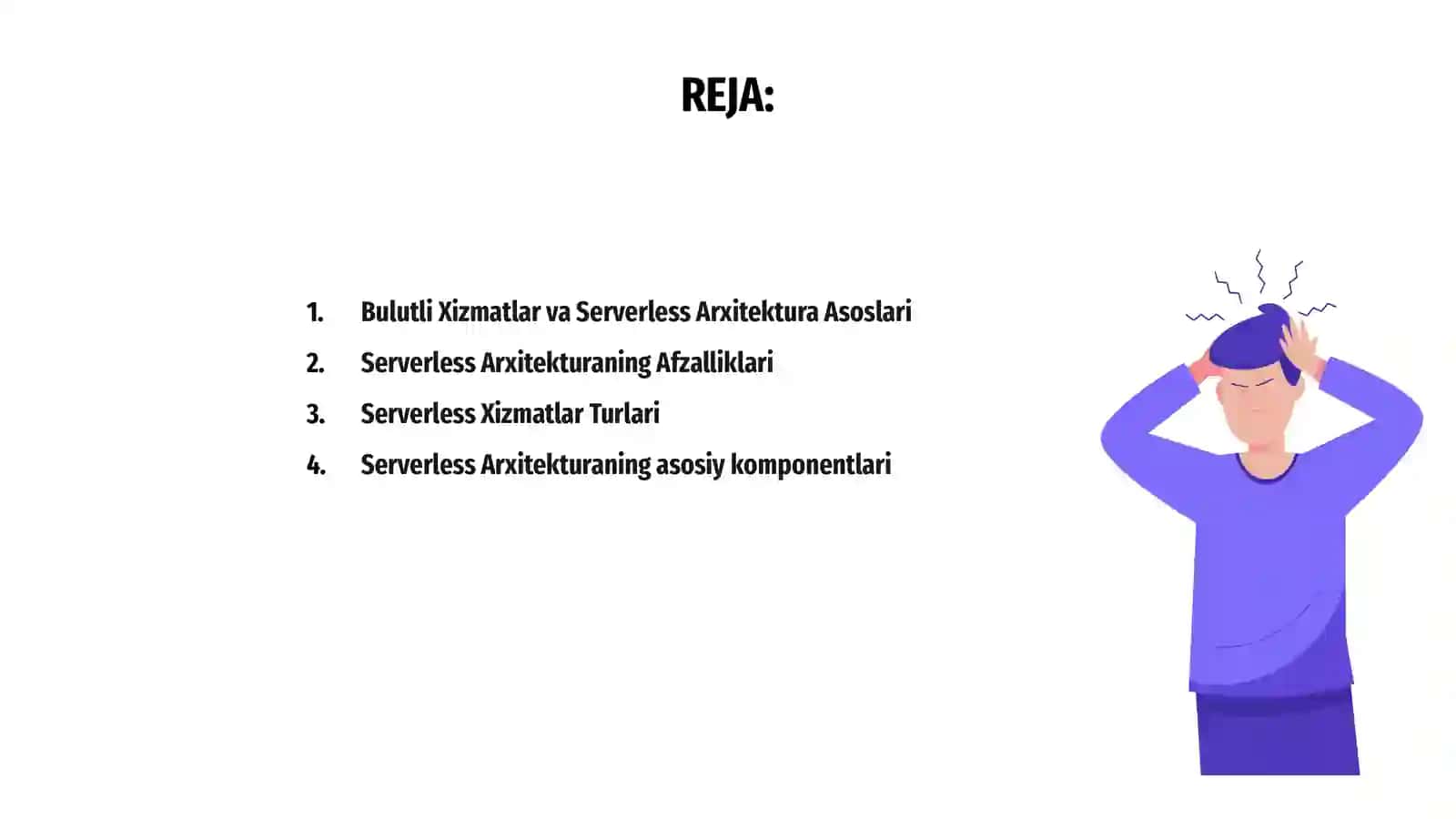 REJA:

1. Bulutli Xizmatlar va Serverless Arxitektura Asoslari
2. Serverless Arxitekturaning Afzalliklari
3. Serverless Xizmatlar Turlari
4. Serverless Arxitekturaning asosiy komponentlari